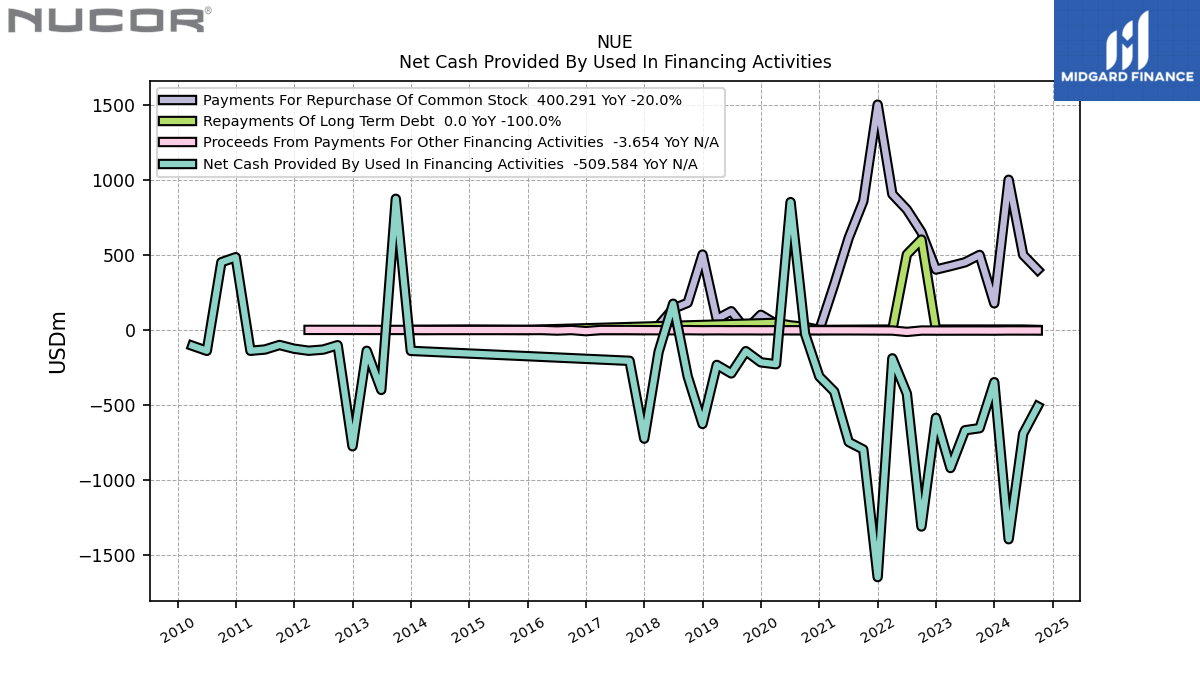 NUCOR®

MIDGARD FINANCE

NUE
Net Cash Provided By Used In Financing Activities

Payments For Repurchase Of Common Stock 400.291 YoY -20.0%
Repayments Of Long Term Debt 0.0 YoY -100.0%
Proceeds From Payments For Other Financing Activities -3.654 YoY N/A
Net Cash Provided By Used In Financing Activities -509.584 YoY N/A

USDm

1500
1000
500
0
−500
−1000
−1500

2010
2011
2012
2013
2014
2015
2016
2017
2018
2019
2020
2021
2022
2023
2024
2025